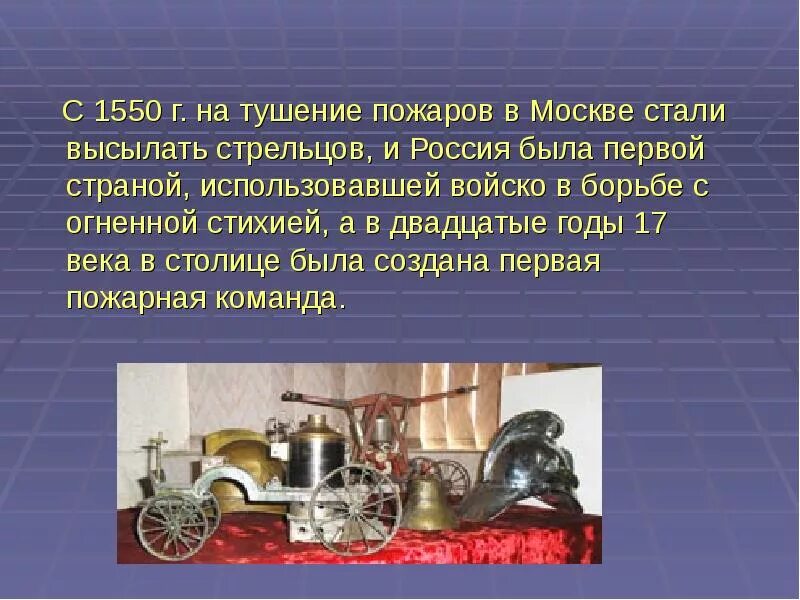 С 1550 г. на тушение пожаров в Москве стали высылать стрельцов, и Россия была первой страной, использовавшей войско в борьбе с огненной стихией, а в двадцатые годы 17 века в столице была создана первая пожарная команда.